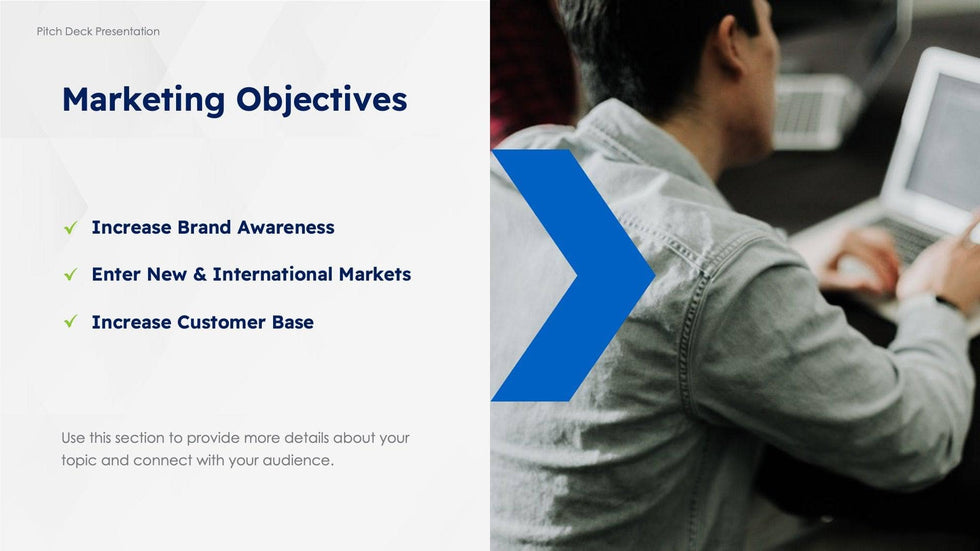 Pitch Deck Presentation

Marketing Objectives

✓ Increase Brand Awareness

✓ Enter New & International Markets

✓ Increase Customer Base

Use this section to provide more details about your topic and connect with your audience.